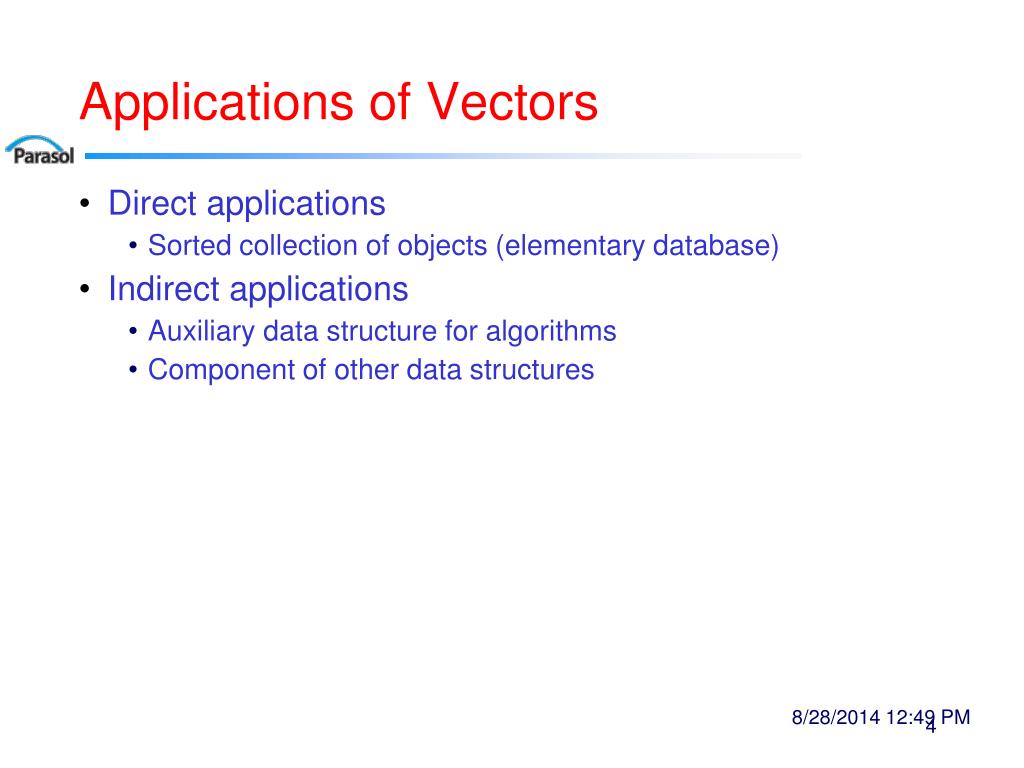 Applications of Vectors

Parasol

• Direct applications
  • Sorted collection of objects (elementary database)
• Indirect applications
  • Auxiliary data structure for algorithms
  • Component of other data structures

8/28/2014 12:49 PM

4